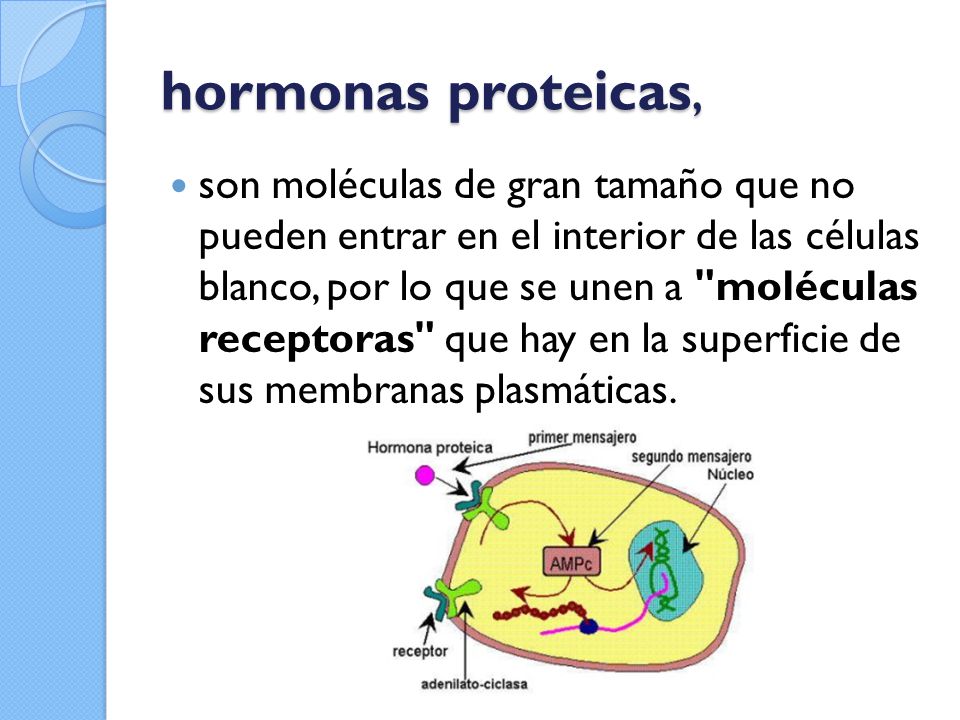 hormonas proteicas,

son moléculas de gran tamaño que no pueden entrar en el interior de las células blanco, por lo que se unen a "moléculas receptoras" que hay en la superficie de sus membranas plasmáticas.

Hormona proteica
primer mensajero
segundo mensajero
Núcleo
AMPc
receptor
adenilato-ciclasa